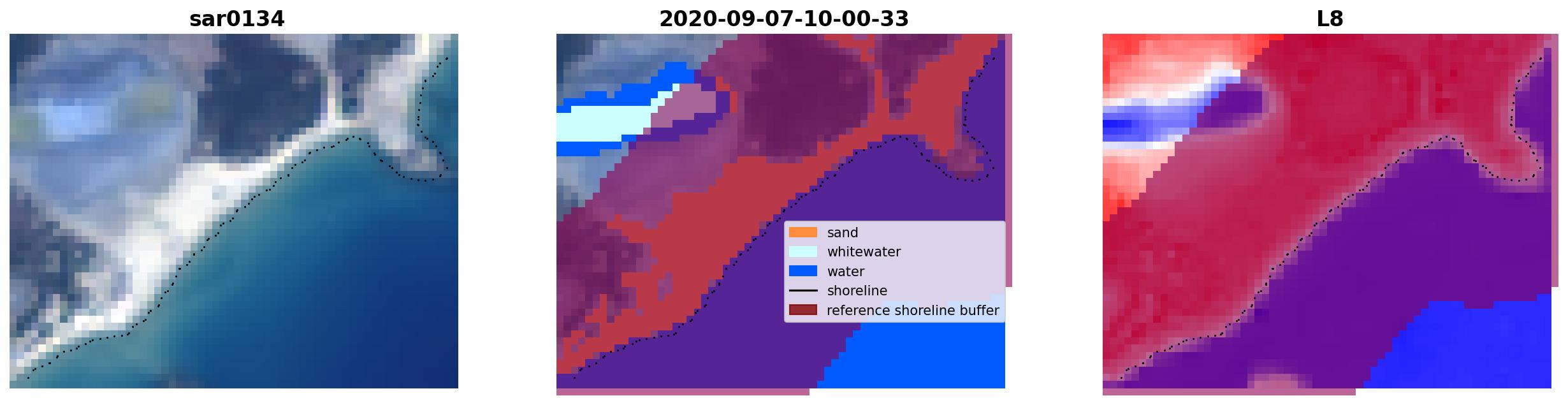 sar0134

2020-09-07-10-00-33

sand
whitewater
water
shoreline
reference shoreline buffer

L8